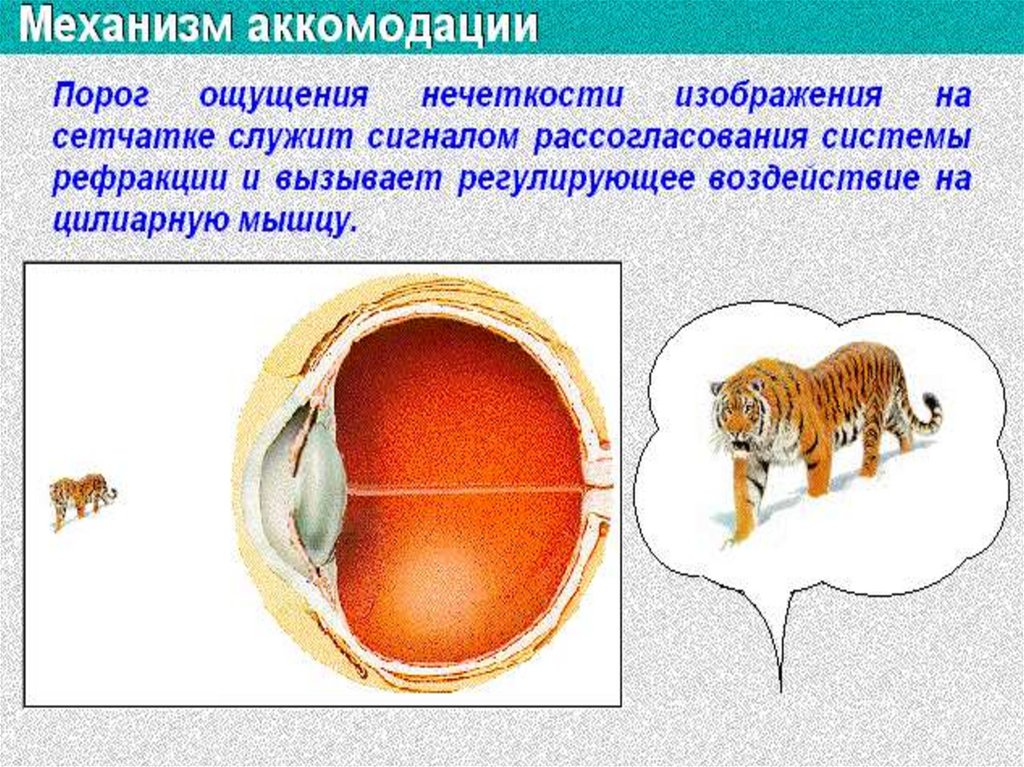 Механизм аккомодации

Порог ощущения нечеткости изображения на сетчатке служит сигналом рассогласования системы рефракции и вызывает регулирующее воздействие на цилиарную мышцу.